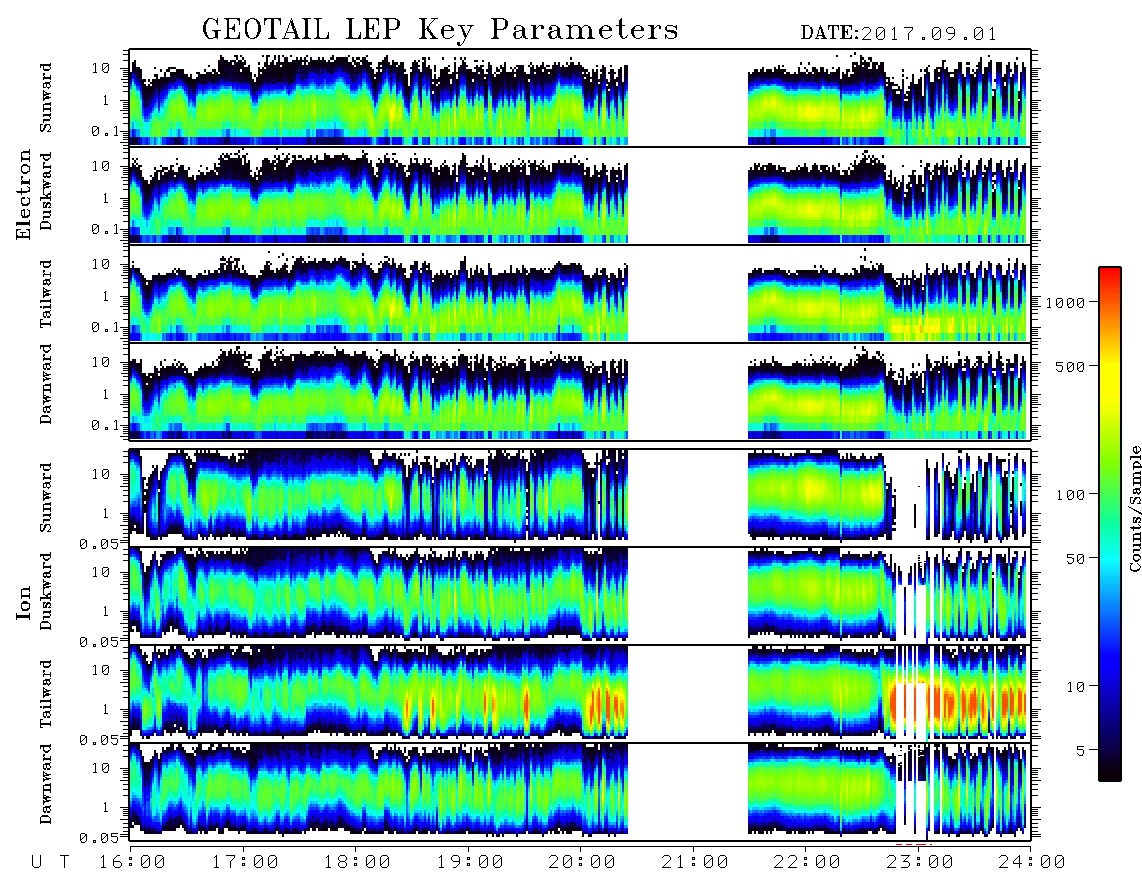 GEOTAIL LEP Key Parameters

DATE:2017.09.01

Electron

Sunward
10
1
0.1

Duskward
10
1
0.1

Tailward
10
1
0.1

Dawnward
10
1
0.1

Ion

Sunward
10
1
0.05

Duskward
10
1
0.05

Tailward
10
1
0.05

Dawnward
10
1
0.05

U T 16:00 17:00 18:00 19:00 20:00 21:00 22:00 23:00 24:00

1000
500
100
50
10
5

Counts/Sample